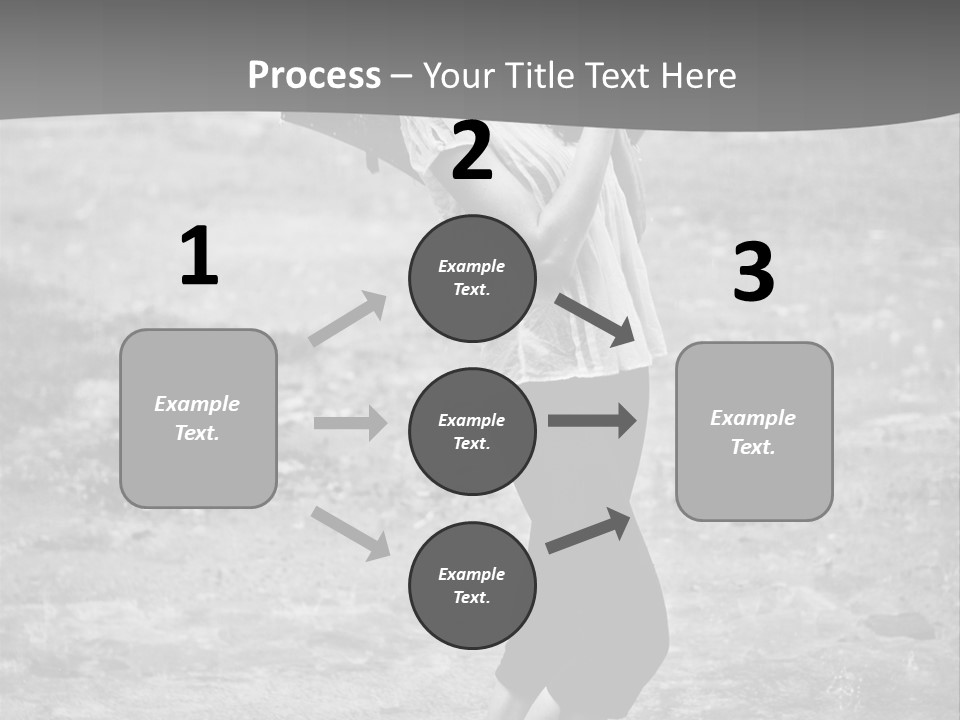 Process – Your Title Text Here

1

Example Text.

2

Example Text.

Example Text.

Example Text.

3

Example Text.